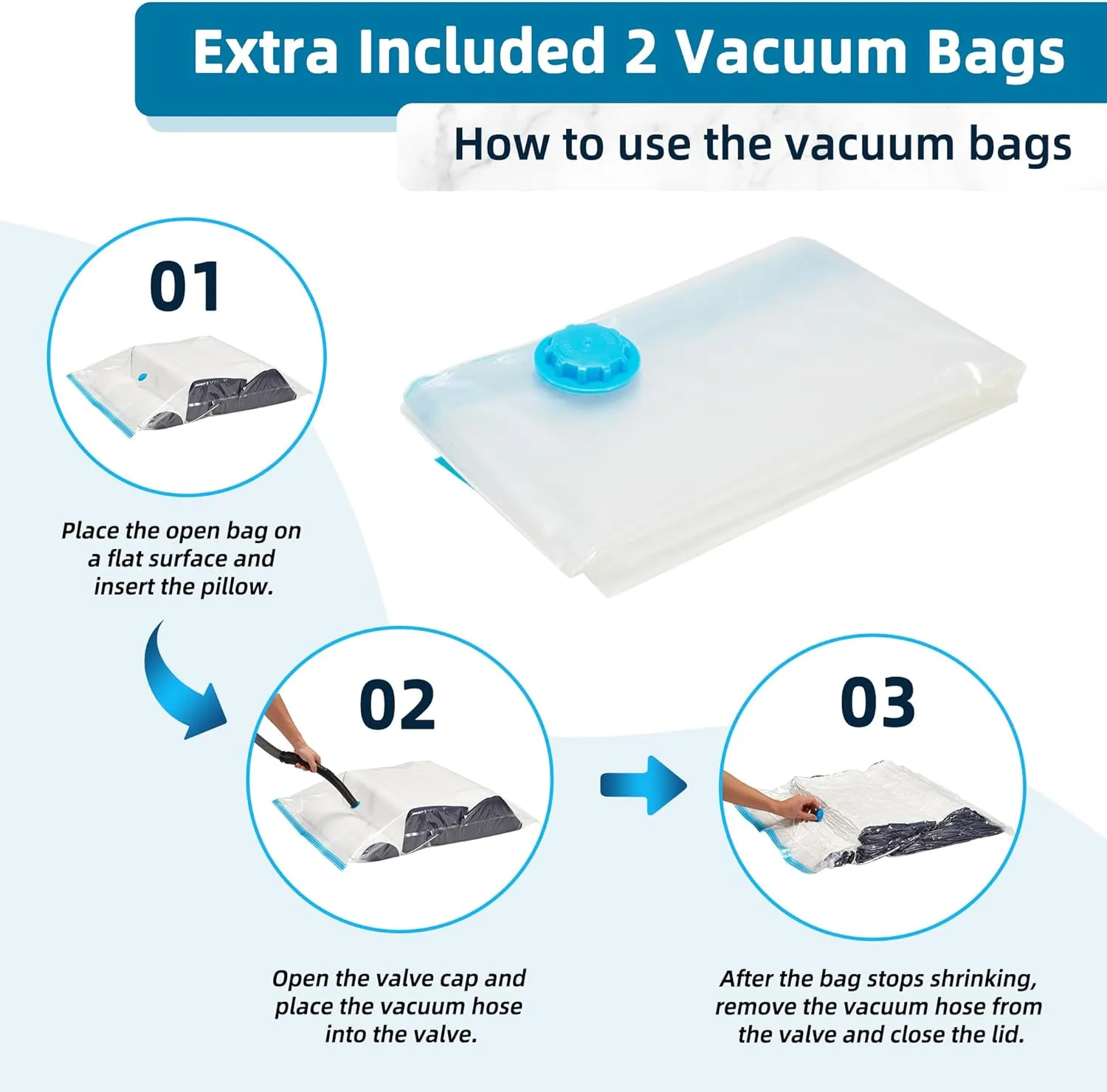 Extra Included 2 Vacuum Bags

How to use the vacuum bags

01

Place the open bag on a flat surface and insert the pillow.

02

Open the valve cap and place the vacuum hose into the valve.

03

After the bag stops shrinking, remove the vacuum hose from the valve and close the lid.